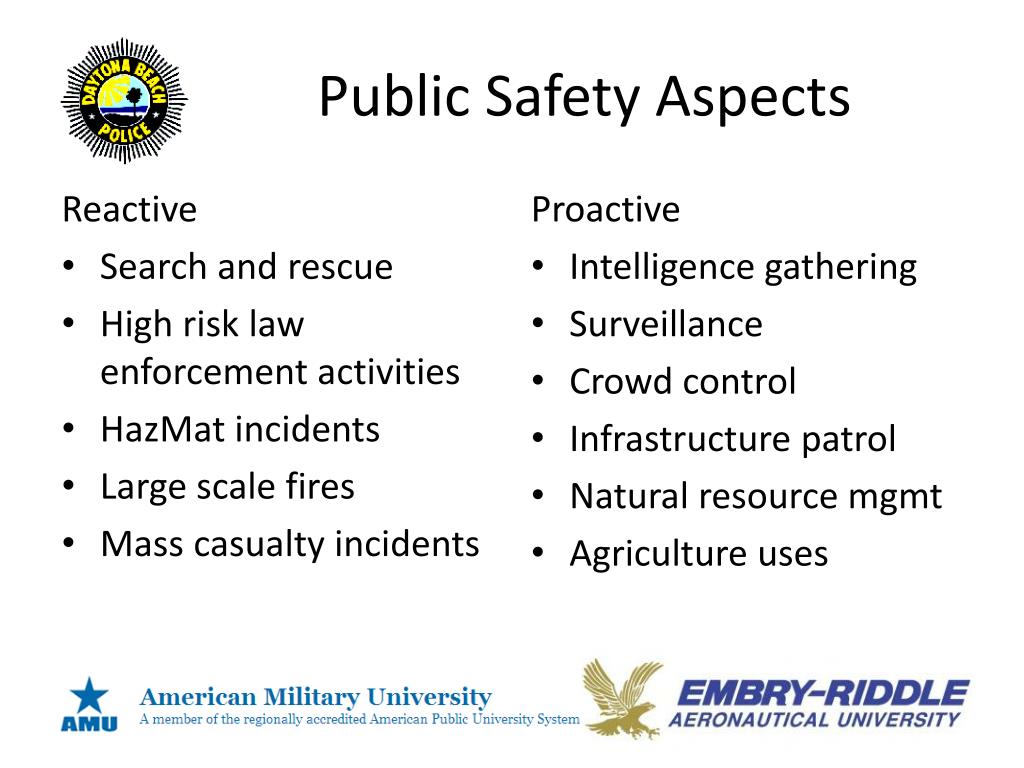 DAYTONA BEACH POLICE

Public Safety Aspects

Reactive
• Search and rescue
• High risk law enforcement activities
• HazMat incidents
• Large scale fires
• Mass casualty incidents

Proactive
• Intelligence gathering
• Surveillance
• Crowd control
• Infrastructure patrol
• Natural resource mgmt
• Agriculture uses

AMU American Military University
A member of the regionally accredited American Public University System

EMBRY-RIDDLE AERONAUTICAL UNIVERSITY